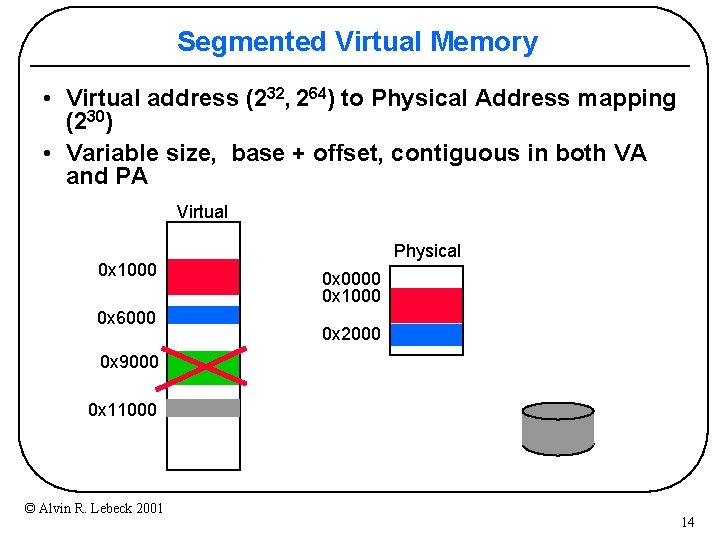 Segmented Virtual Memory

• Virtual address ($2^{32}$, $2^{64}$) to Physical Address mapping ($2^{30}$)
• Variable size, base + offset, contiguous in both VA and PA

Virtual

0x1000
0x6000
0x9000
0x11000

Physical

0x0000
0x1000
0x2000

© Alvin R. Lebeck 2001

14